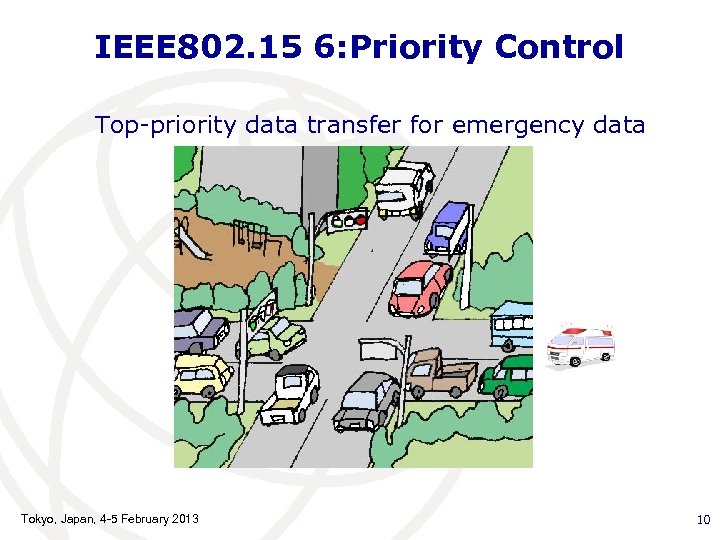 IEEE802.15 6:Priority Control

Top-priority data transfer for emergency data

Tokyo, Japan, 4-5 February 2013

10